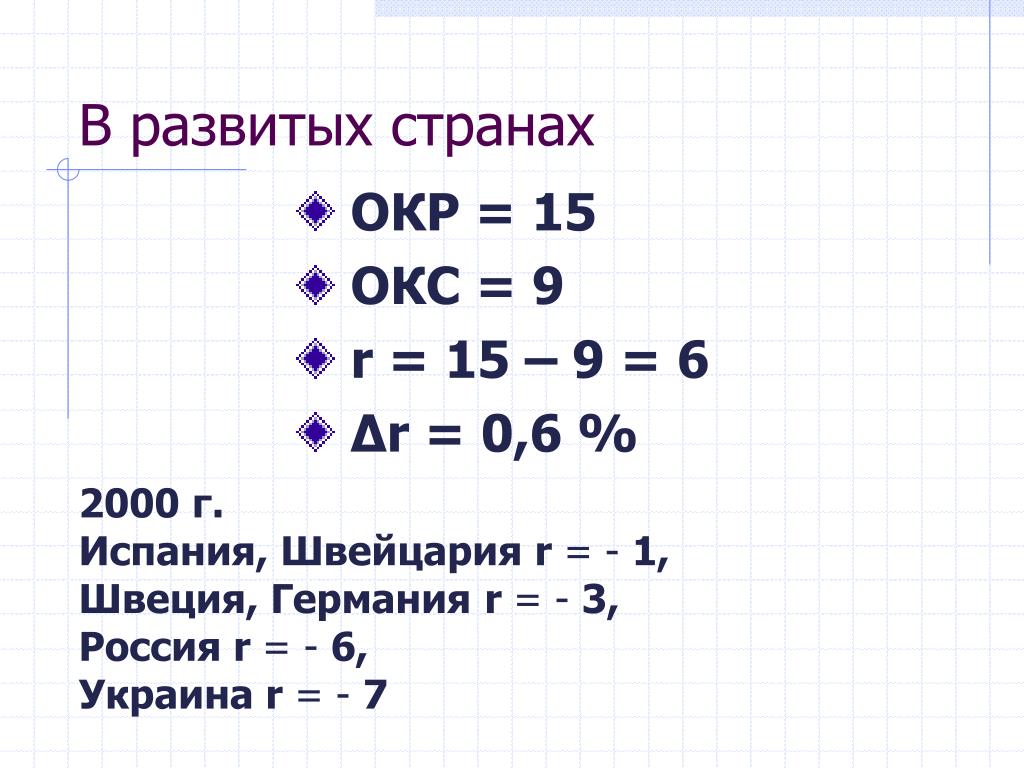 В развитых странах

ОКР = 15

ОКС = 9

r = 15 – 9 = 6

Δr = 0,6 %

2000 г.
Испания, Швейцария r = - 1,
Швеция, Германия r = - 3,
Россия r = - 6,
Украина r = - 7